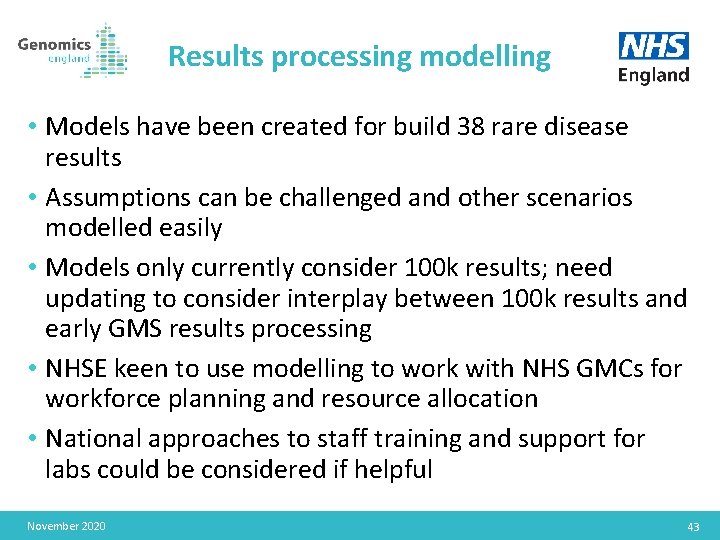 Genomics england

Results processing modelling

NHS England

• Models have been created for build 38 rare disease results

• Assumptions can be challenged and other scenarios modelled easily

• Models only currently consider 100k results; need updating to consider interplay between 100k results and early GMS results processing

• NHSE keen to use modelling to work with NHS GMCs for workforce planning and resource allocation

• National approaches to staff training and support for labs could be considered if helpful

November 2020

43